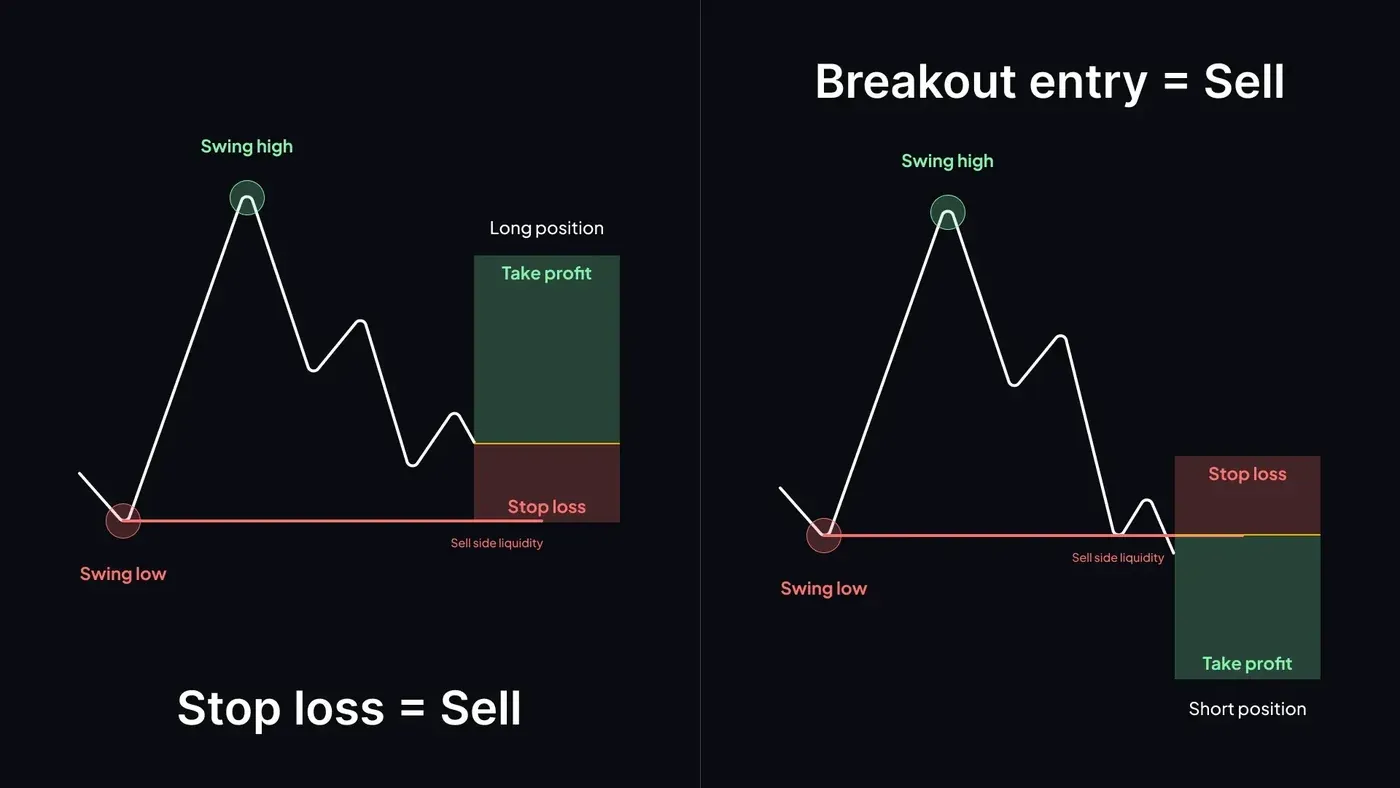 Swing high

Long position

Take profit

Stop loss

Sell side liquidity

Swing low

Stop loss = Sell

Breakout entry = Sell

Swing high

Stop loss

Sell side liquidity

Swing low

Take profit

Short position